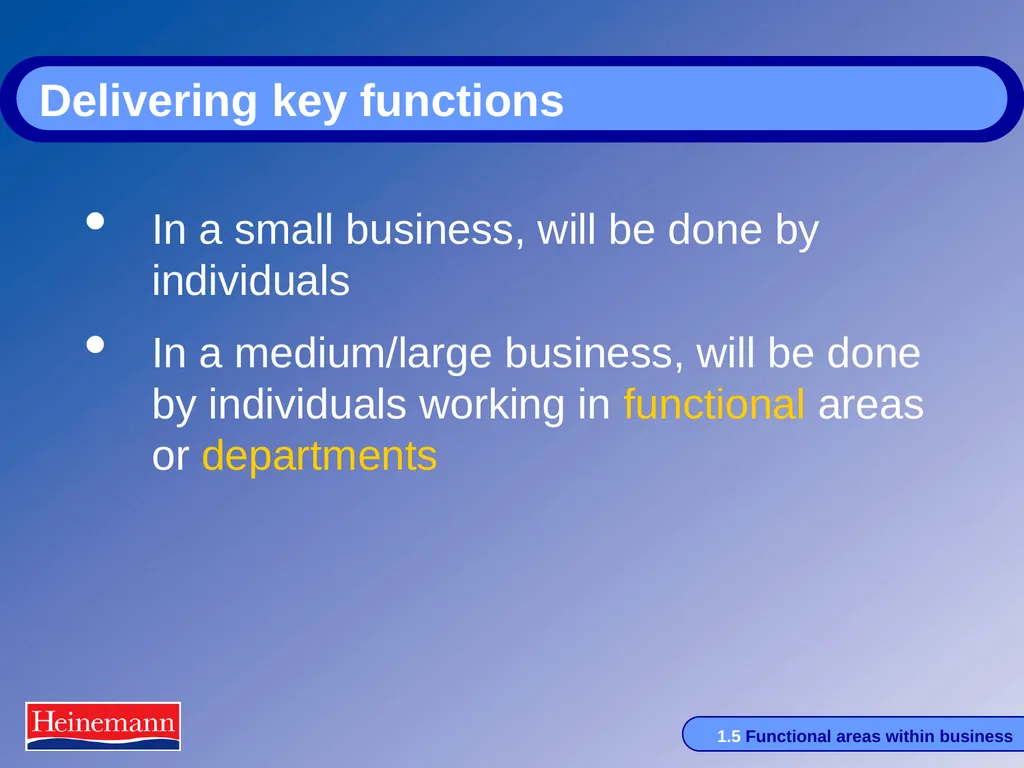 Delivering key functions

• In a small business, will be done by individuals

• In a medium/large business, will be done by individuals working in functional areas or departments

Heinemann

1.5 Functional areas within business